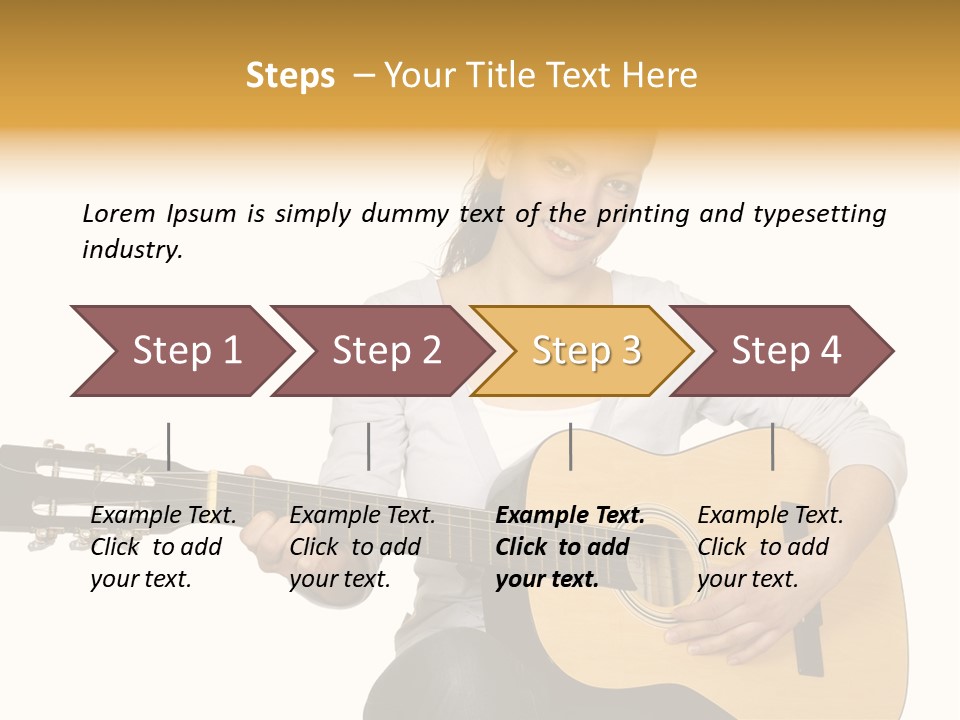 Steps – Your Title Text Here

Lorem Ipsum is simply dummy text of the printing and typesetting industry.

Step 1

Step 2

Step 3

Step 4

Example Text. Click to add your text.

Example Text. Click to add your text.

Example Text. Click to add your text.

Example Text. Click to add your text.